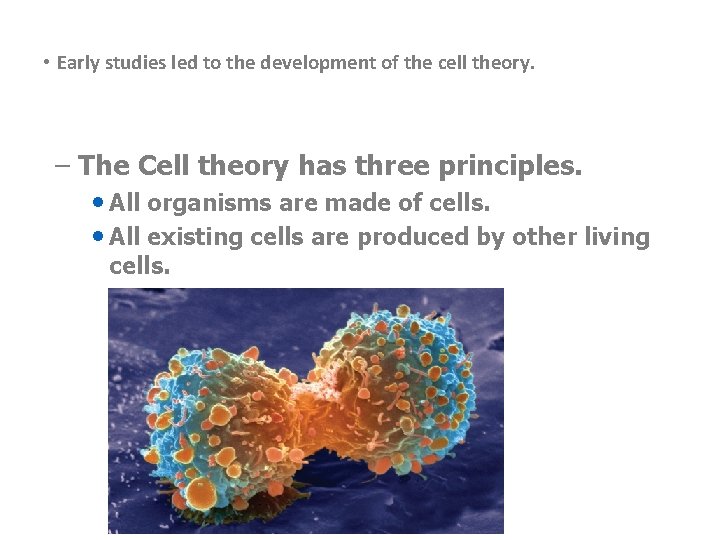 • Early studies led to the development of the cell theory.

– The Cell theory has three principles.

• All organisms are made of cells.

• All existing cells are produced by other living cells.